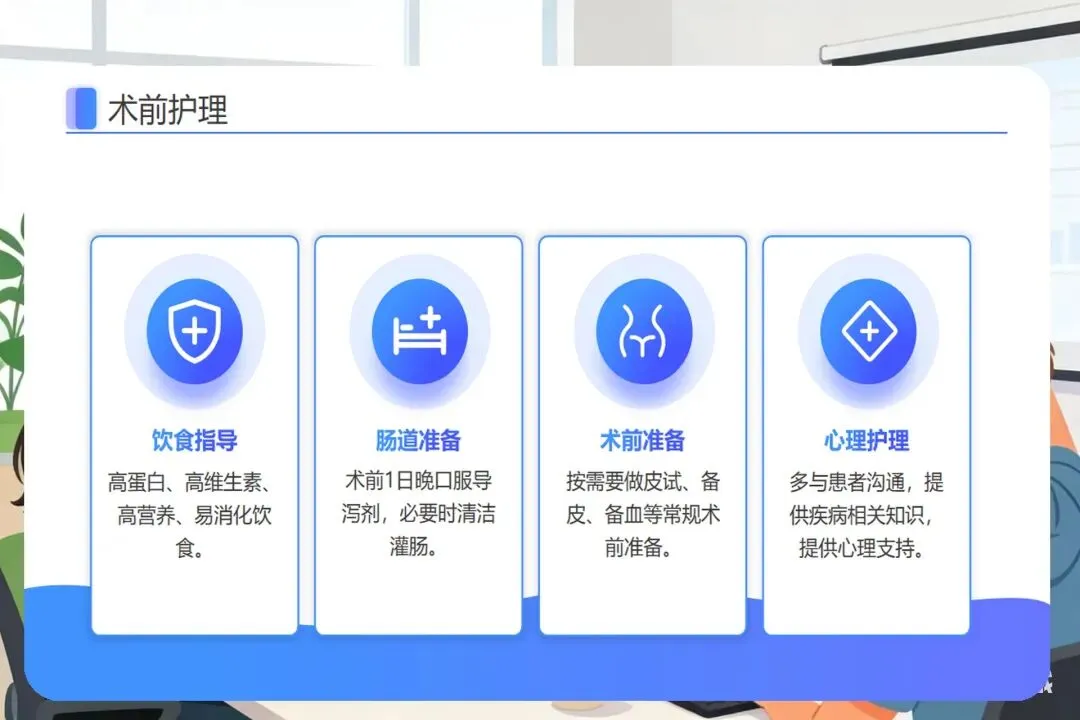 术前护理

饮食指导
高蛋白、高维生素、高营养、易消化饮食。

肠道准备
术前1日晚口服导泻剂，必要时清洁灌肠。

术前准备
按需要做皮试、备皮、备血等常规术前准备。

心理护理
多与患者沟通，提供疾病相关知识，提供心理支持。